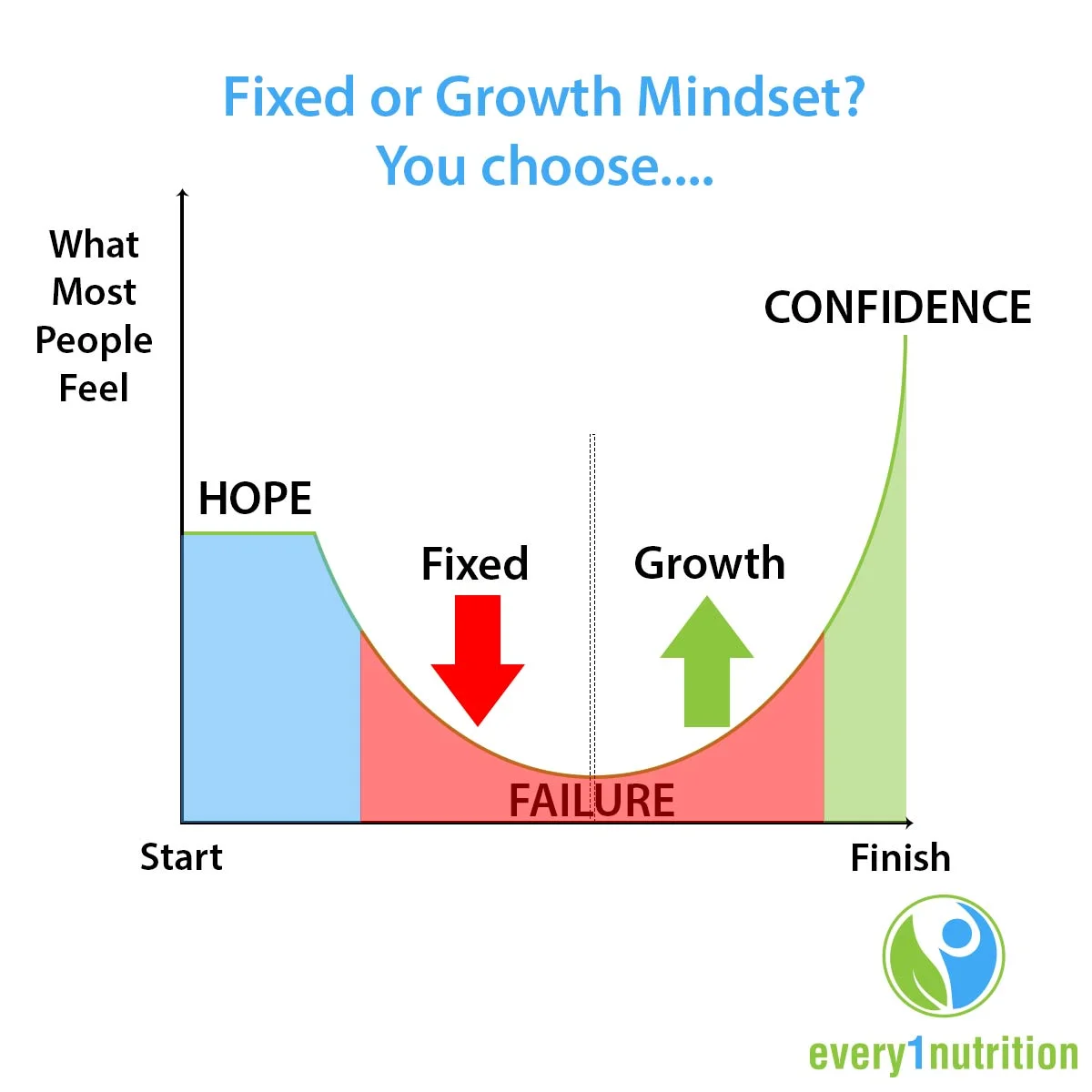 Fixed or Growth Mindset?
You choose....

What Most People Feel

CONFIDENCE

HOPE

Fixed

Growth

FAILURE

Start

Finish

every1nutrition